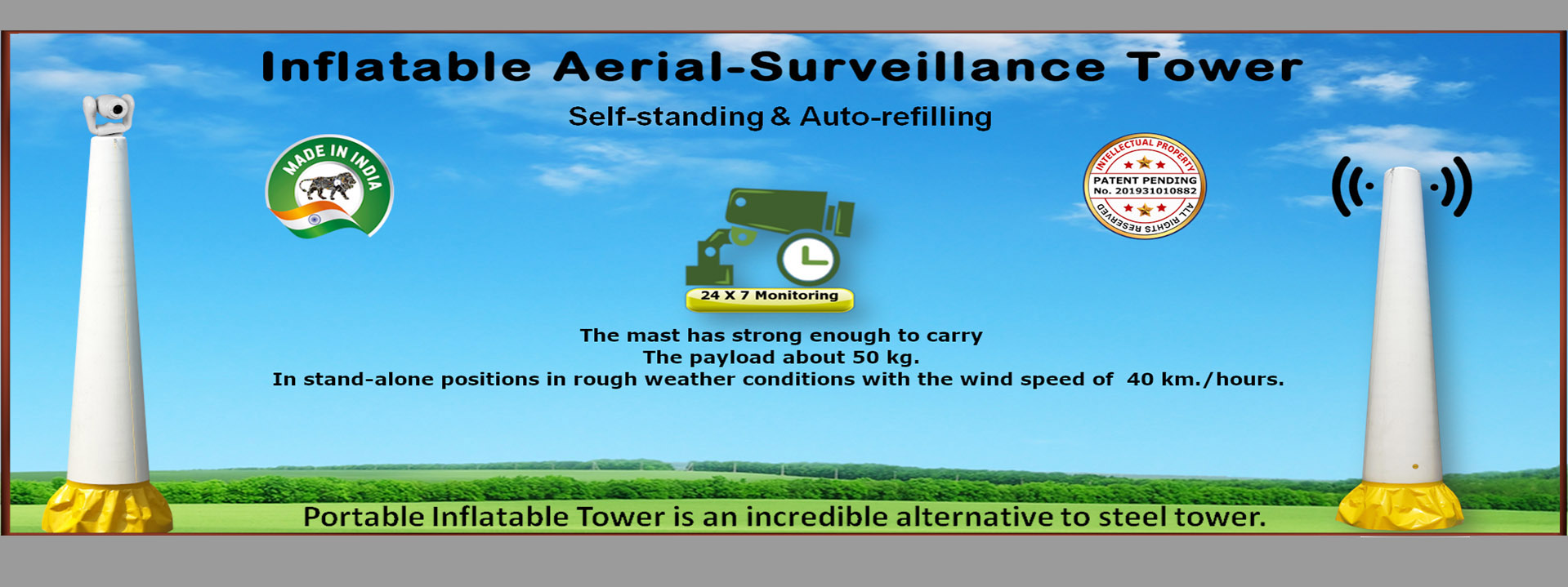 Inflatable Aerial-Surveillance Tower

Self-standing & Auto-refilling

MADE IN INDIA

INTELLECTUAL PROPERTY
PATENT PENDING
No. 201931010882
ALL RIGHTS RESERVED

24 X 7 Monitoring

The mast has strong enough to carry
The payload about 50 kg.
In stand-alone positions in rough weather conditions with the wind speed of 40 km./hours.

Portable Inflatable Tower is an incredible alternative to steel tower.